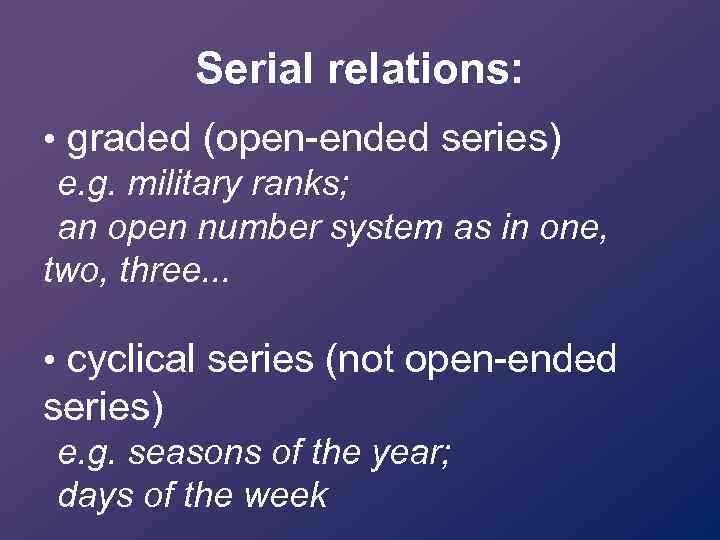 Serial relations:

• graded (open-ended series)
e.g. military ranks;
an open number system as in one, two, three...

• cyclical series (not open-ended series)
e.g. seasons of the year;
days of the week